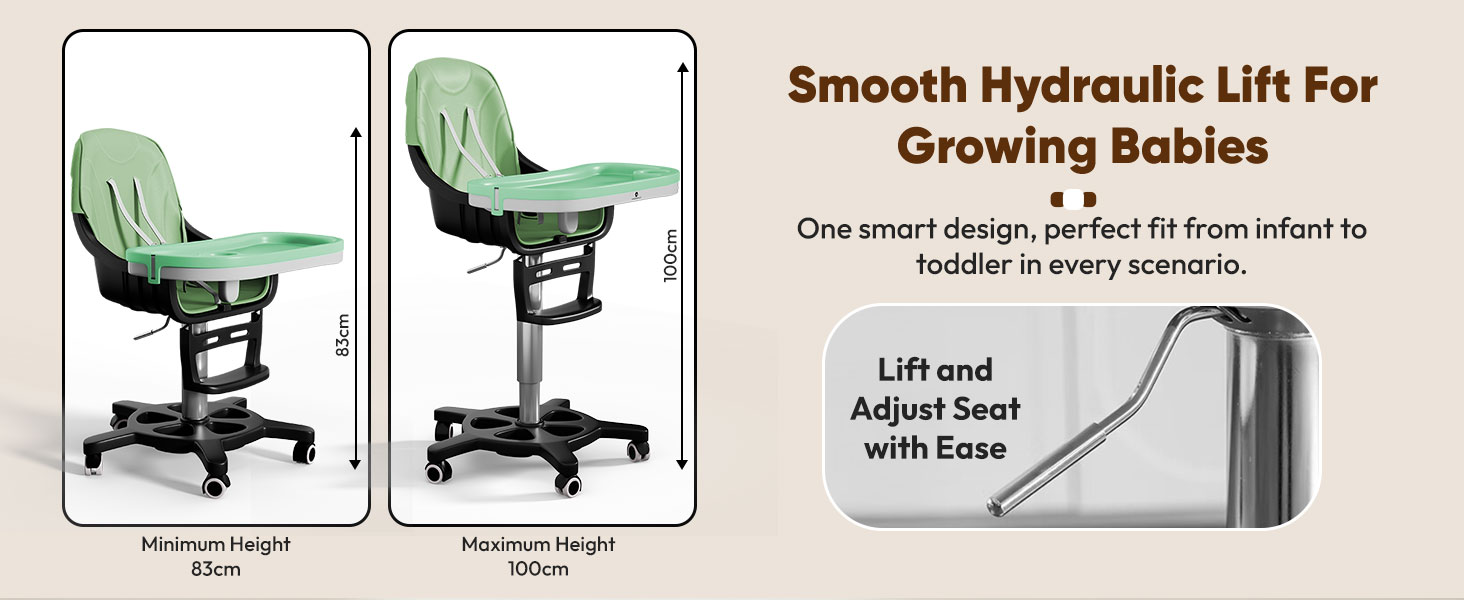 83cm

Minimum Height
83cm

100cm

Maximum Height
100cm

Smooth Hydraulic Lift For Growing Babies

One smart design, perfect fit from infant to toddler in every scenario.

Lift and Adjust Seat with Ease